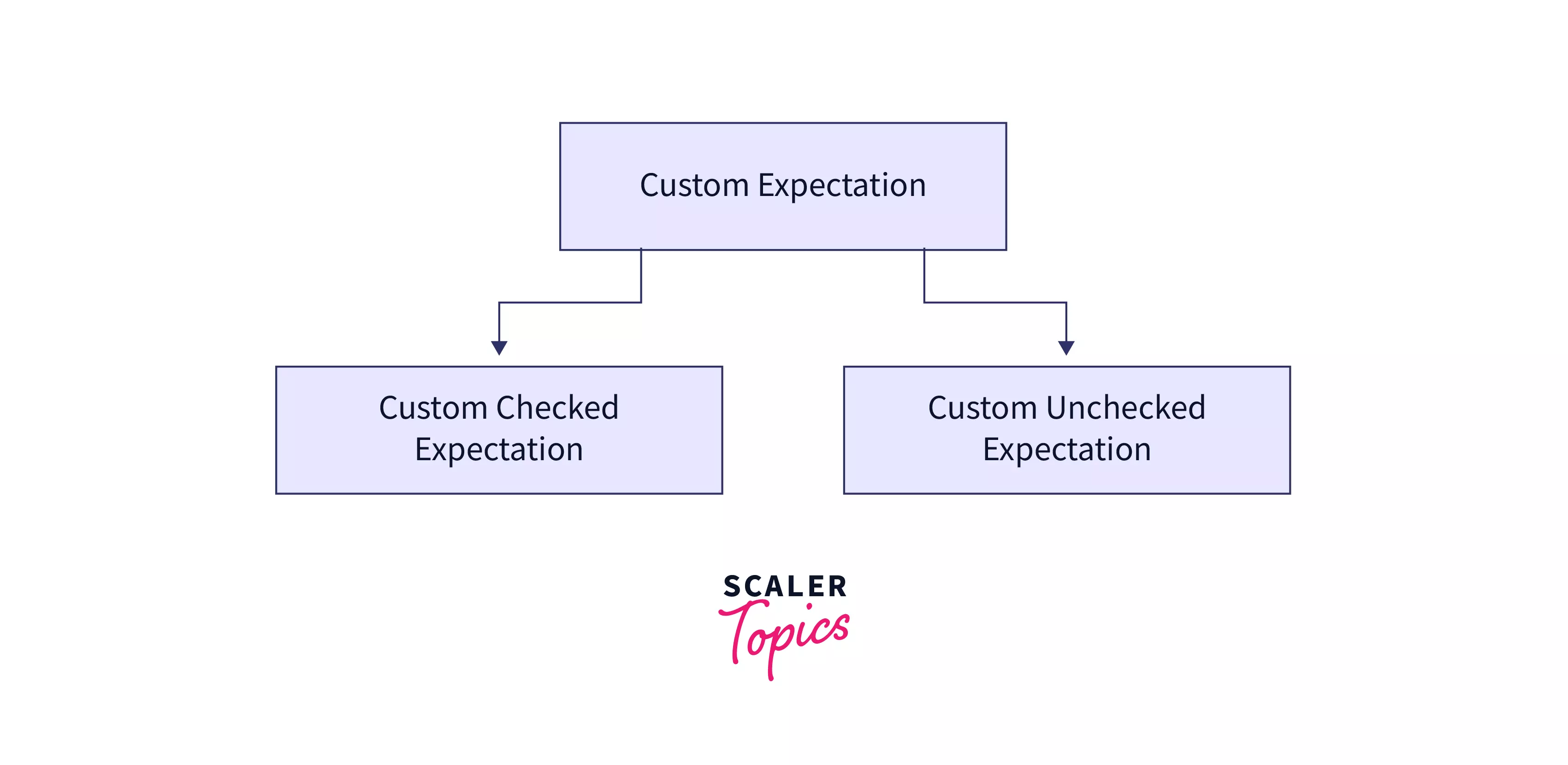 Custom Expectation

Custom Checked Expectation

Custom Unchecked Expectation

SCALER
Topics